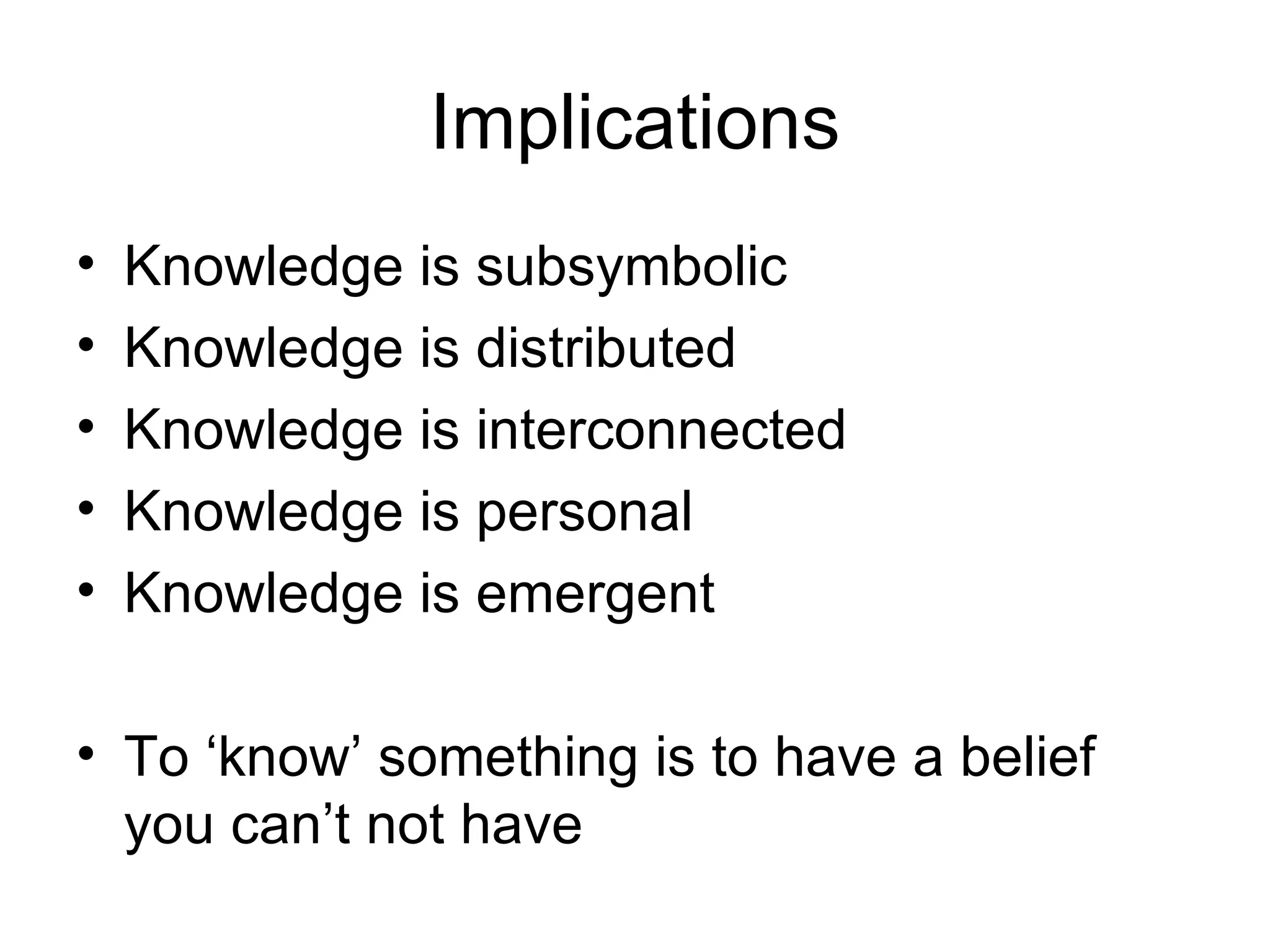 Implications

• Knowledge is subsymbolic
• Knowledge is distributed
• Knowledge is interconnected
• Knowledge is personal
• Knowledge is emergent

• To ‘know’ something is to have a belief you can’t not have